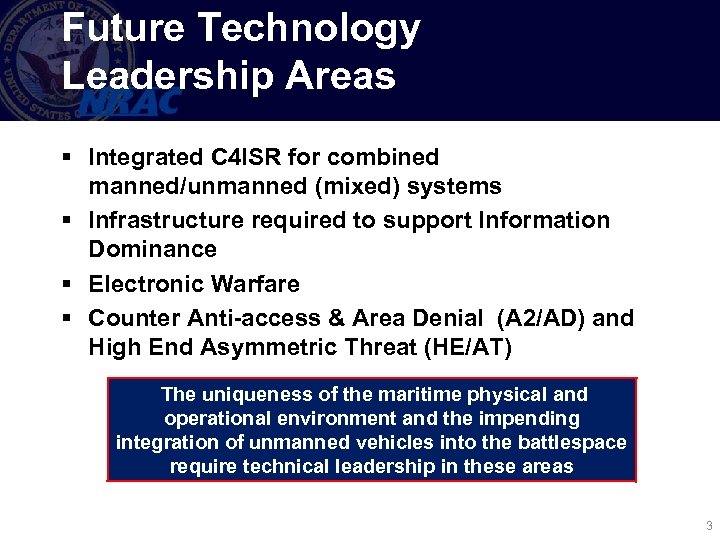 DEPARTMENT OF THE NAVY UNITED STATES OF AMERICA

NRAC

Future Technology Leadership Areas

▪ Integrated C4ISR for combined manned/unmanned (mixed) systems

▪ Infrastructure required to support Information Dominance

▪ Electronic Warfare

▪ Counter Anti-access & Area Denial (A2/AD) and High End Asymmetric Threat (HE/AT)

The uniqueness of the maritime physical and operational environment and the impending integration of unmanned vehicles into the battlespace require technical leadership in these areas

3